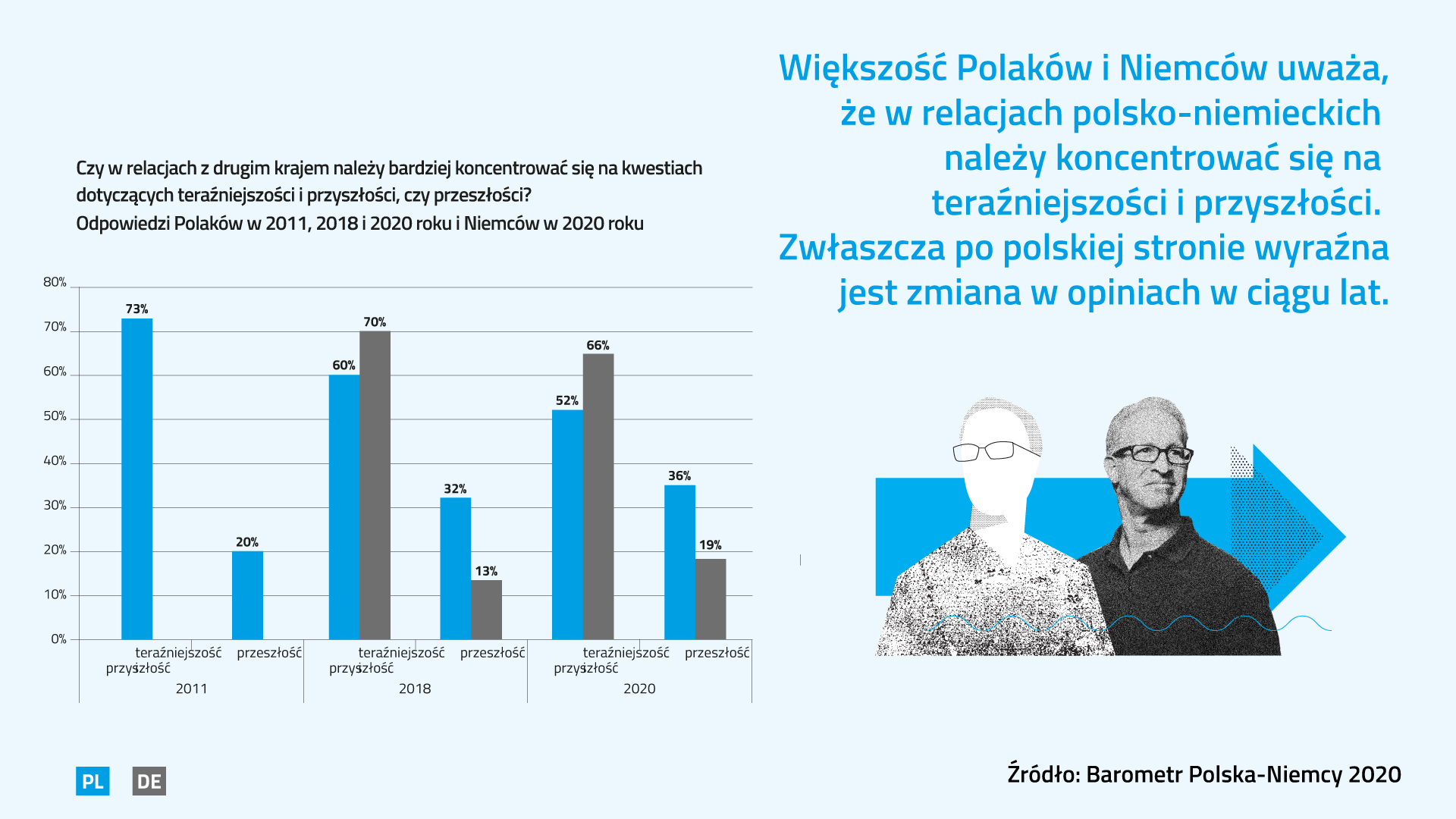 Większość Polaków i Niemców uważa, że w relacjach polsko-niemieckich należy koncentrować się na teraźniejszości i przyszłości. Zwłaszcza po polskiej stronie wyraźna jest zmiana w opiniach w ciągu lat.

Czy w relacjach z drugim krajem należy bardziej koncentrować się na kwestiach dotyczących teraźniejszości i przyszłości, czy przeszłości?
Odpowiedzi Polaków w 2011, 2018 i 2020 roku i Niemców w 2020 roku

80%
70%
60%
50%
40%
30%
20%
10%
0%

73%
20%
60%
70%
32%
13%
52%
66%
36%
19%

teraźniejszość przyszłość
przeszłość
2011
teraźniejszość przyszłość
przeszłość
2018
teraźniejszość przyszłość
przeszłość
2020

PL
DE

Źródło: Barometr Polska-Niemcy 2020